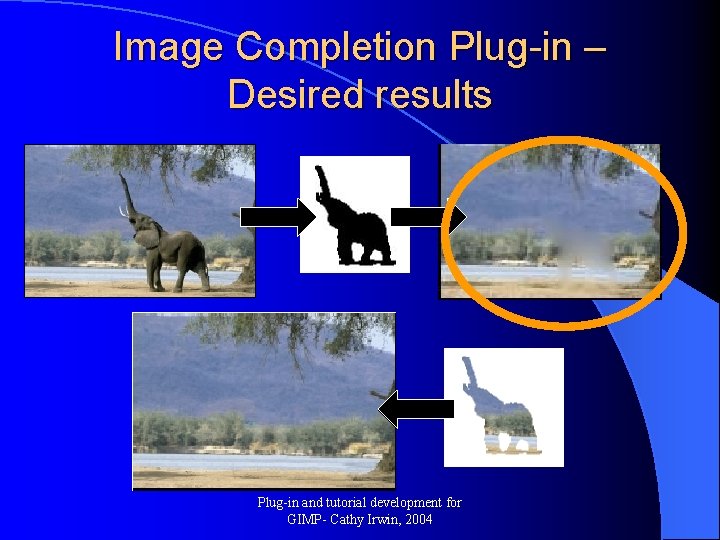 Image Completion Plug-in – Desired results

Plug-in and tutorial development for GIMP- Cathy Irwin, 2004